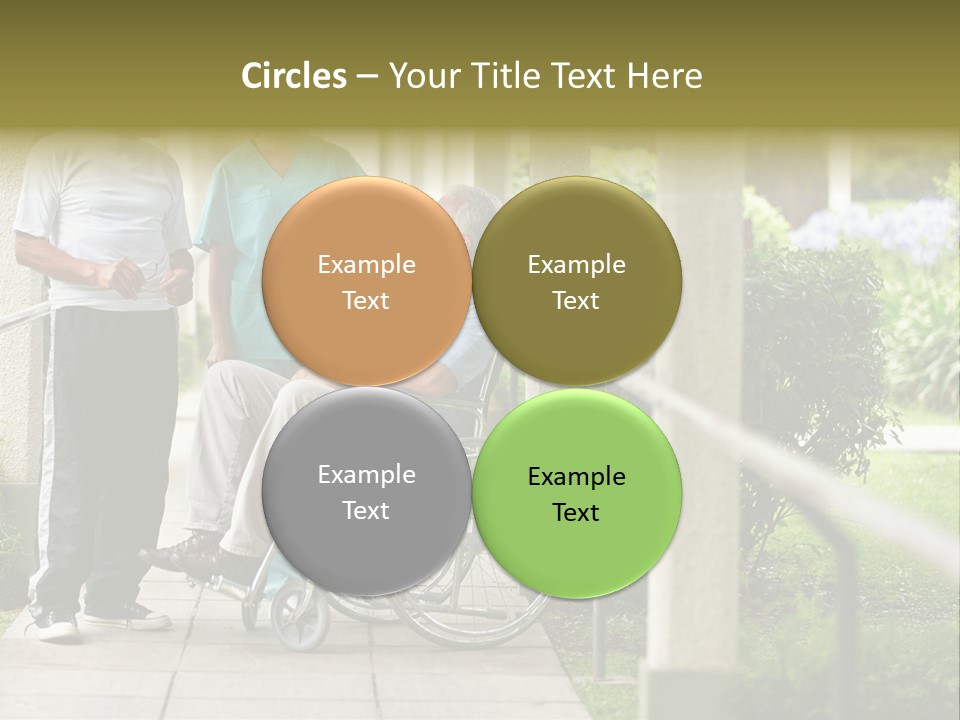 Circles – Your Title Text Here

Example Text

Example Text

Example Text

Example Text